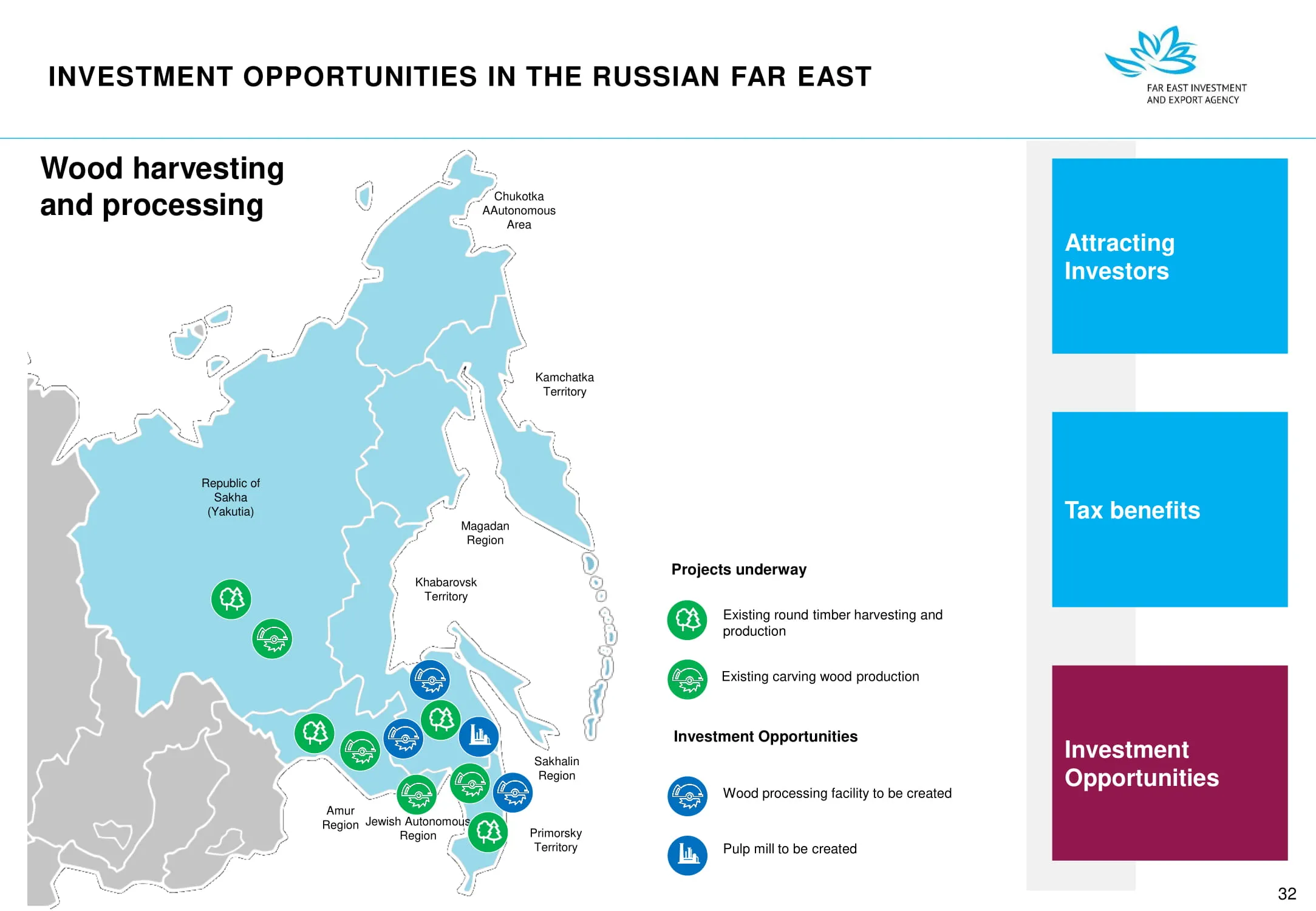 INVESTMENT OPPORTUNITIES IN THE RUSSIAN FAR EAST

FAR EAST INVESTMENT AND EXPORT AGENCY

Wood harvesting and processing

Chukotka AAutonomous Area

Kamchatka Territory

Republic of Sakha (Yakutia)

Magadan Region

Khabarovsk Territory

Sakhalin Region

Amur Region

Jewish Autonomous Region

Primorsky Territory

Projects underway

Existing round timber harvesting and production

Existing carving wood production

Investment Opportunities

Wood processing facility to be created

Pulp mill to be created

Attracting Investors

Tax benefits

Investment Opportunities

32